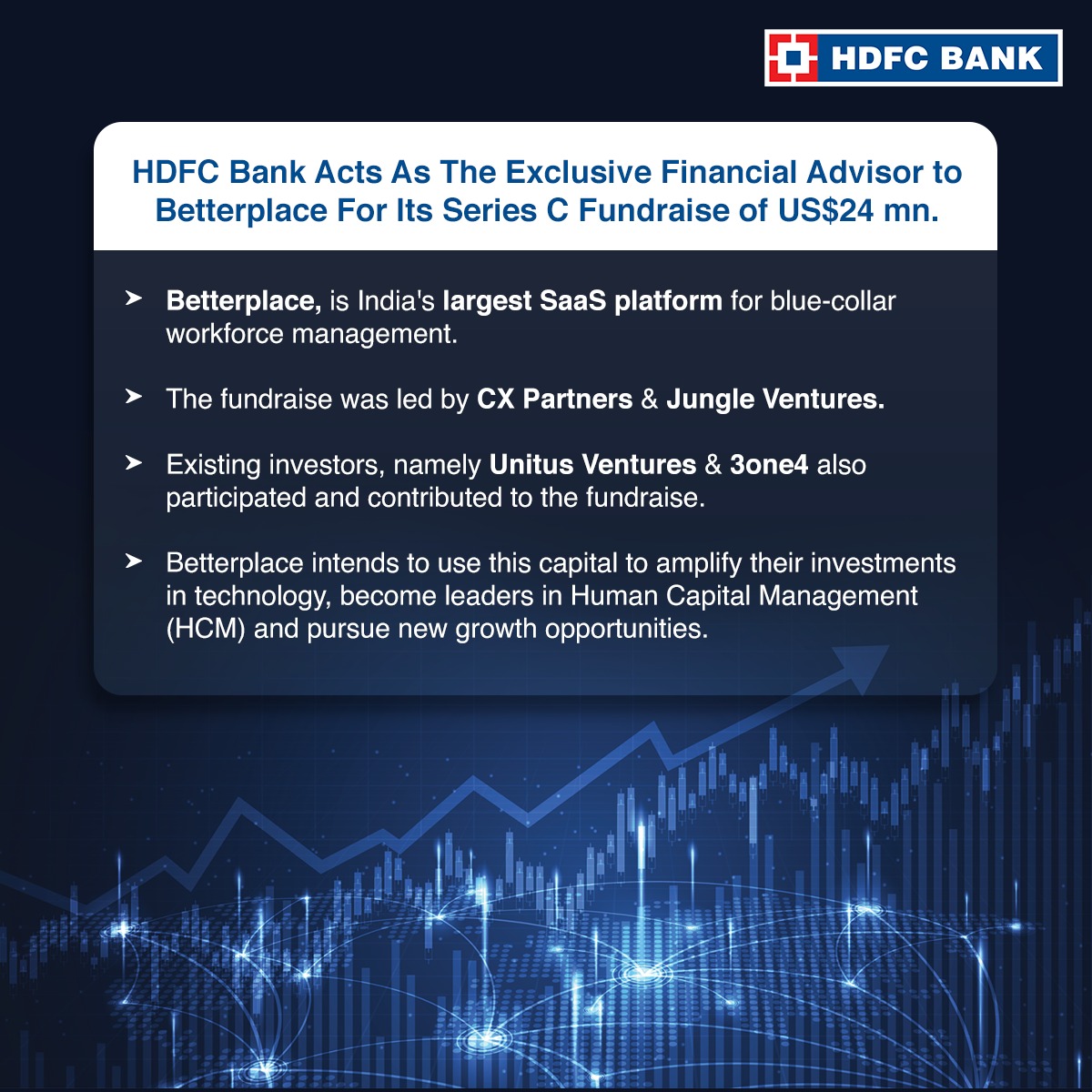 HDFC BANK

HDFC Bank Acts As The Exclusive Financial Advisor to Betterplace For Its Series C Fundraise of US$24 mn.

➤ Betterplace, is India's largest SaaS platform for blue-collar workforce management.

➤ The fundraise was led by CX Partners & Jungle Ventures.

➤ Existing investors, namely Unitus Ventures & 3one4 also participated and contributed to the fundraise.

➤ Betterplace intends to use this capital to amplify their investments in technology, become leaders in Human Capital Management (HCM) and pursue new growth opportunities.